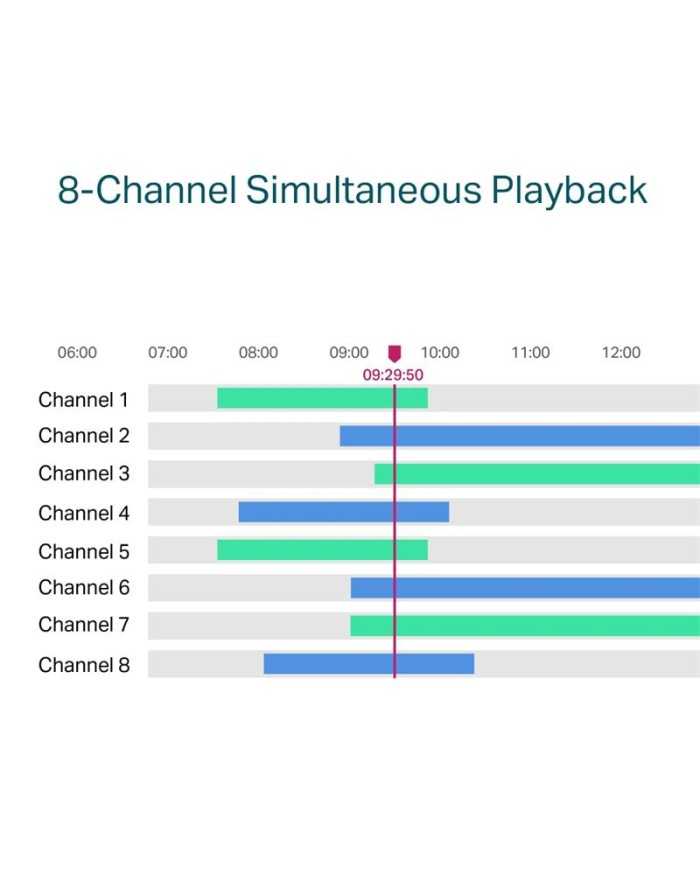 8-Channel Simultaneous Playback

06:00 07:00 08:00 09:00 10:00 11:00 12:00

09:29:50

Channel 1
Channel 2
Channel 3
Channel 4
Channel 5
Channel 6
Channel 7
Channel 8